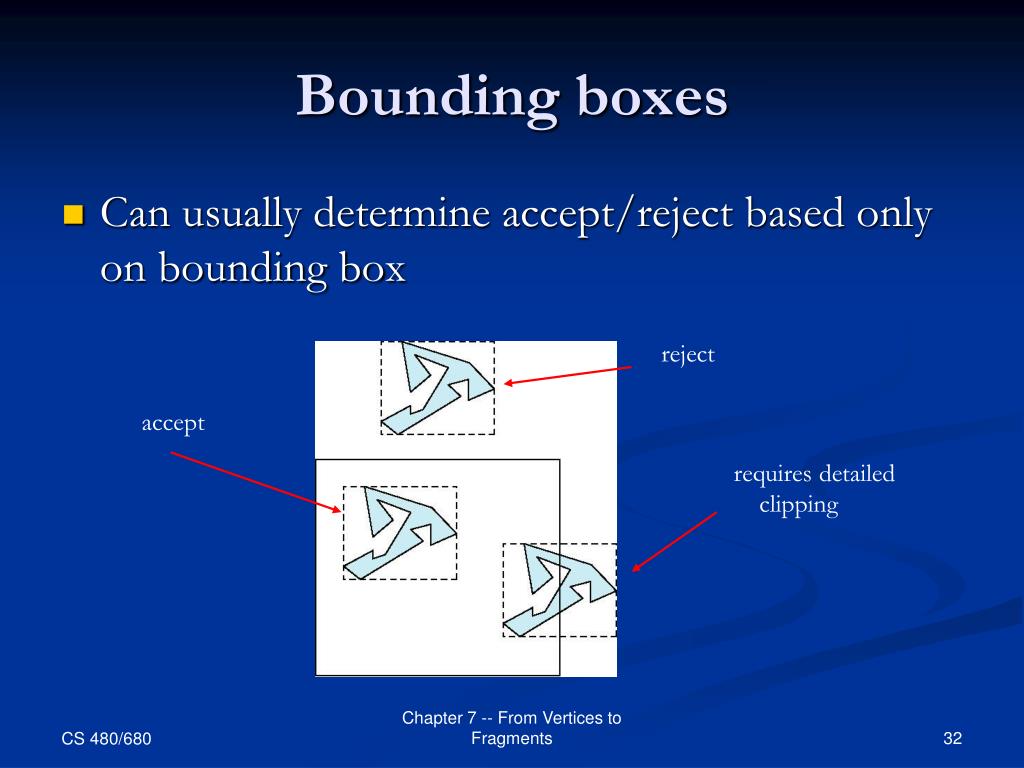 Bounding boxes

Can usually determine accept/reject based only on bounding box

reject

accept

requires detailed clipping

CS 480/680

Chapter 7 -- From Vertices to Fragments

32